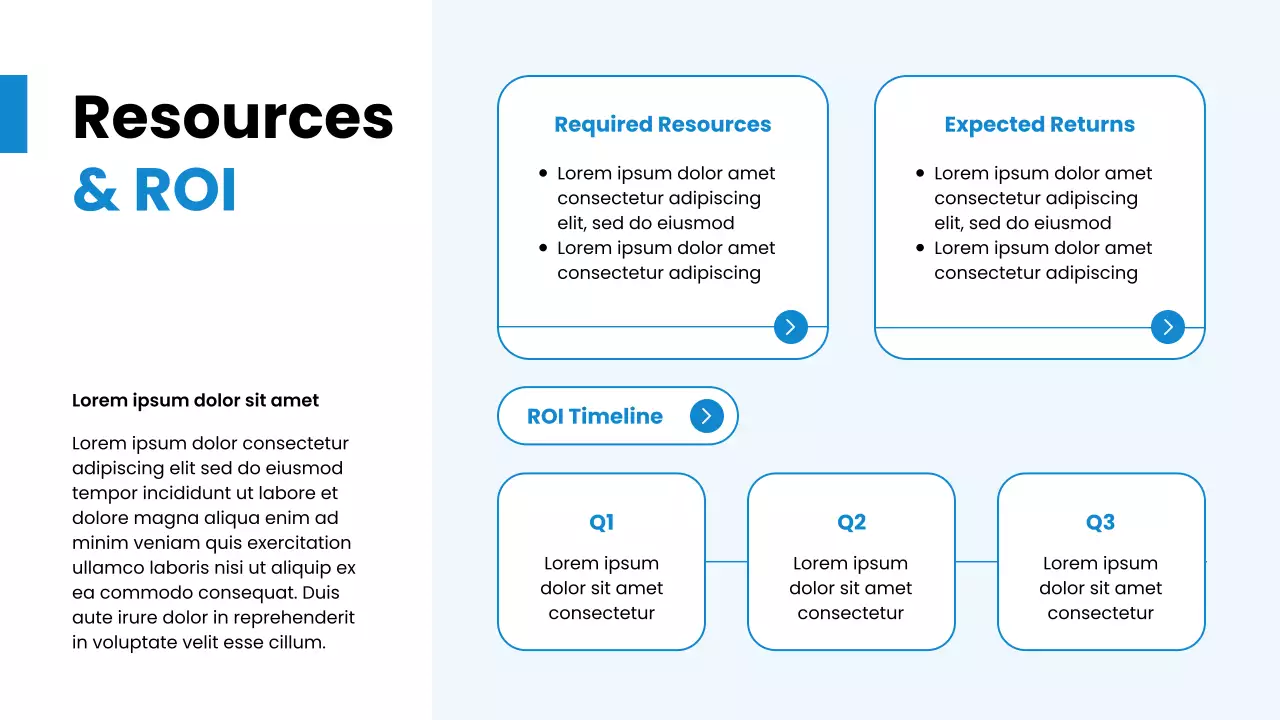 Resources
& ROI

Lorem ipsum dolor sit amet

Lorem ipsum dolor consectetur adipiscing elit sed do eiusmod tempor incididunt ut labore et dolore magna aliqua enim ad minim veniam quis exercitation ullamco laboris nisi ut aliquip ex ea commodo consequat. Duis aute irure dolor in reprehenderit in voluptate velit esse cillum.

Required Resources

- Lorem ipsum dolor amet consectetur adipiscing elit, sed do eiusmod
- Lorem ipsum dolor amet consectetur adipiscing

Expected Returns

- Lorem ipsum dolor amet consectetur adipiscing elit, sed do eiusmod
- Lorem ipsum dolor amet consectetur adipiscing

ROI Timeline

Q1

Lorem ipsum dolor sit amet consectetur

Q2

Lorem ipsum dolor sit amet consectetur

Q3

Lorem ipsum dolor sit amet consectetur